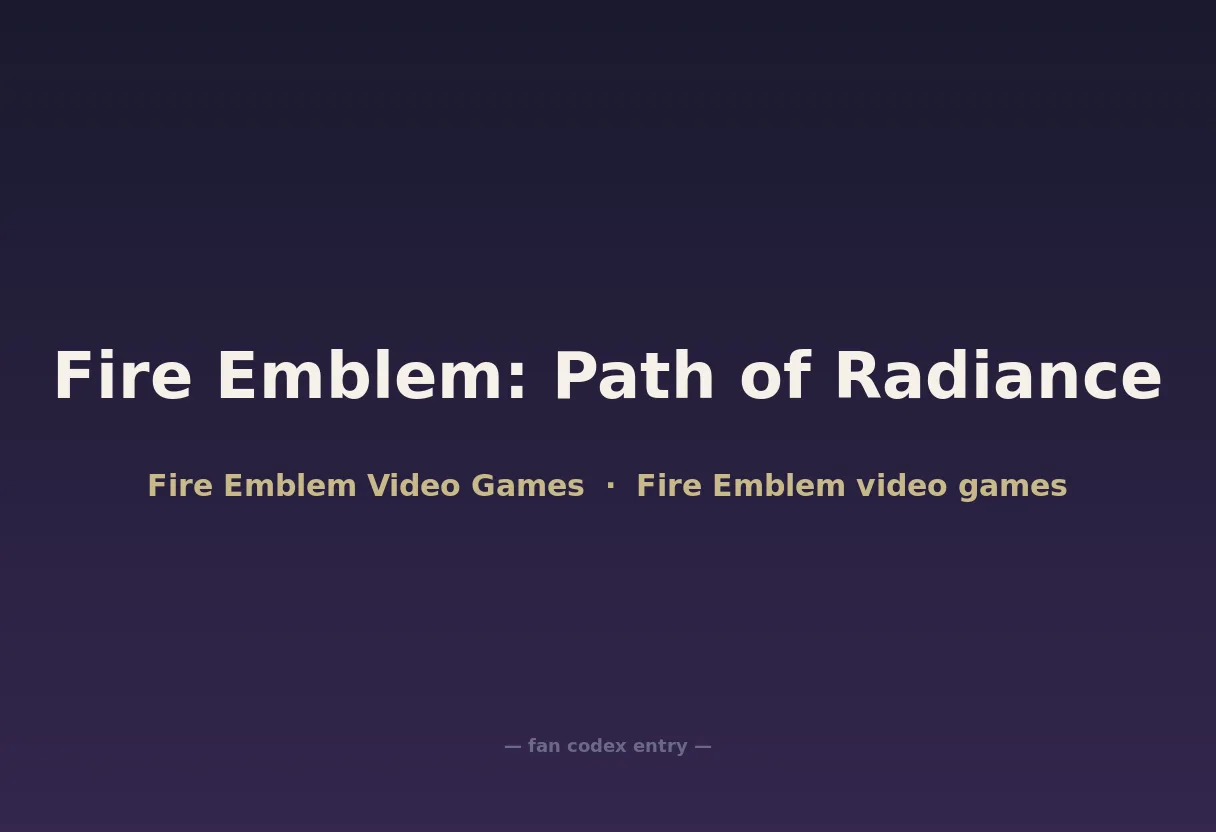 Fire Emblem: Path of Radiance

Fire Emblem Video Games · Fire Emblem video games

— fan codex entry —